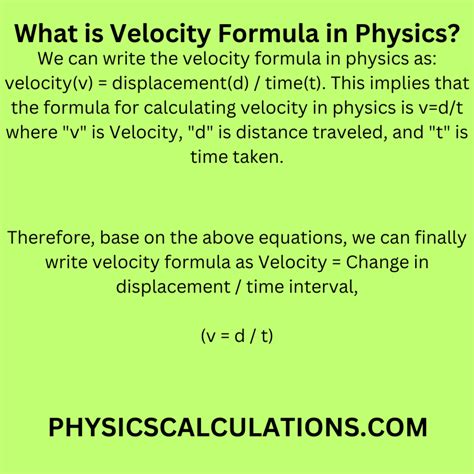 What is Velocity Formula in Physics?

We can write the velocity formula in physics as: velocity(v) = displacement(d) / time(t). This implies that the formula for calculating velocity in physics is v=d/t where "v" is Velocity, "d" is distance traveled, and "t" is time taken.

Therefore, base on the above equations, we can finally write velocity formula as Velocity = Change in displacement / time interval,

(v = d / t)

PHYSICSCALCULATIONS.COM